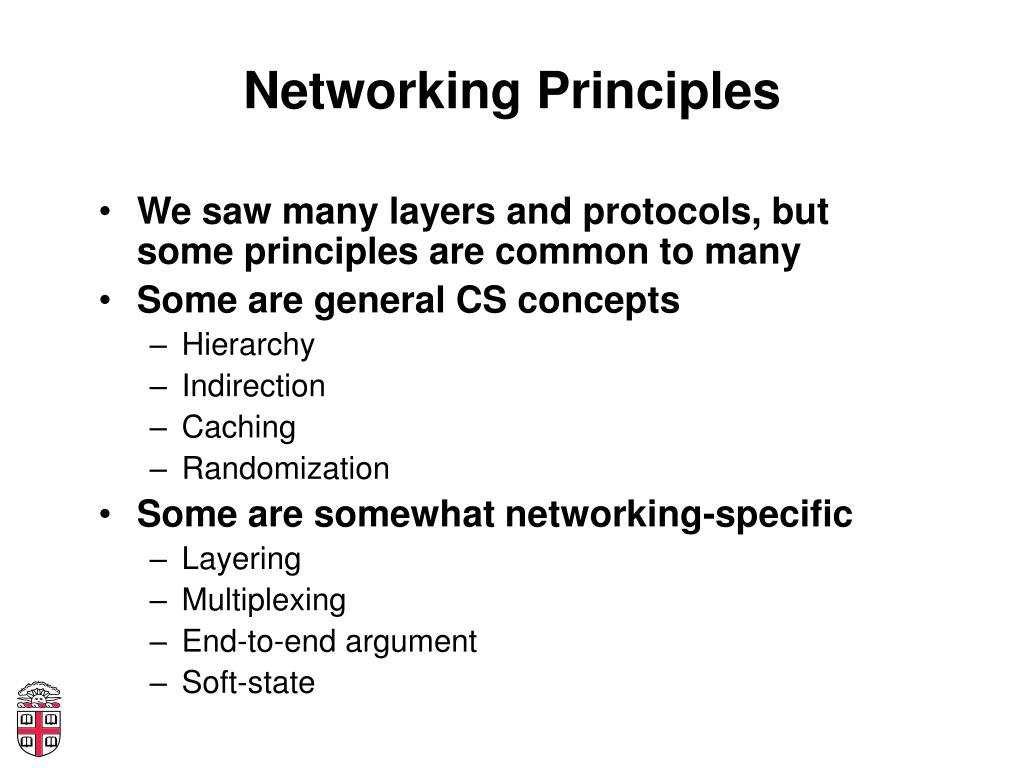 Networking Principles

• We saw many layers and protocols, but some principles are common to many
• Some are general CS concepts
  – Hierarchy
  – Indirection
  – Caching
  – Randomization
• Some are somewhat networking-specific
  – Layering
  – Multiplexing
  – End-to-end argument
  – Soft-state